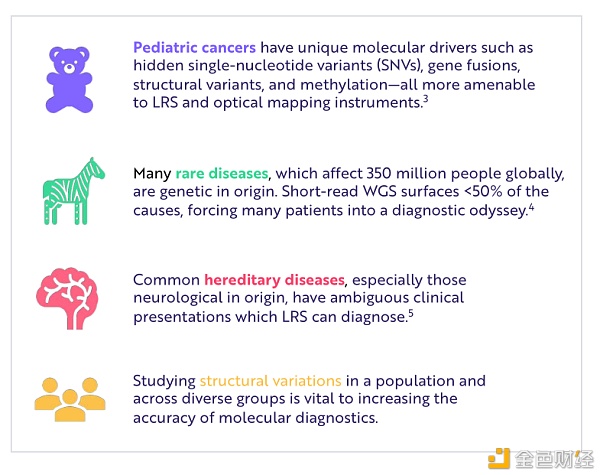 Pediatric cancers have unique molecular drivers such as hidden single-nucleotide variants (SNVs), gene fusions, structural variants, and methylation—all more amenable to LRS and optical mapping instruments.$^3$

Many rare diseases, which affect 350 million people globally, are genetic in origin. Short-read WGS surfaces <50% of the causes, forcing many patients into a diagnostic odyssey.$^4$

Common hereditary diseases, especially those neurological in origin, have ambiguous clinical presentations which LRS can diagnose.$^5$

Studying structural variations in a population and across diverse groups is vital to increasing the accuracy of molecular diagnostics.

金色财经